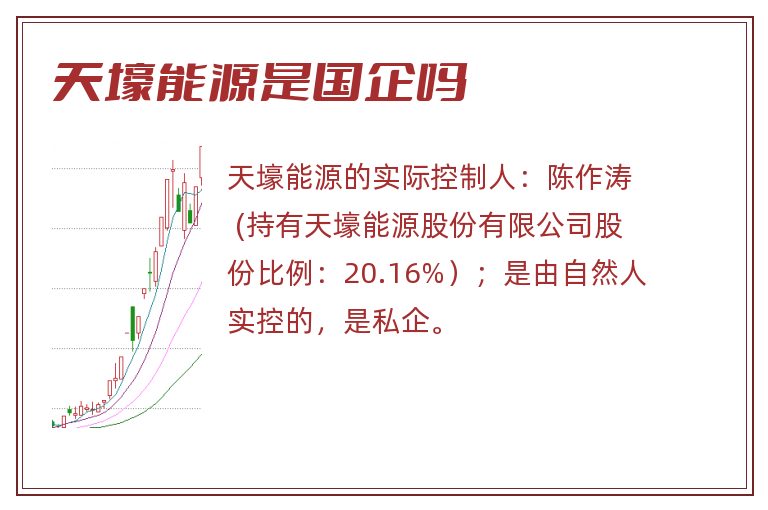 天壕能源是国企吗

天壕能源的实际控制人：陈作涛（持有天壕能源股份有限公司股份比例：20.16%）；是由自然人实控的，是私企。